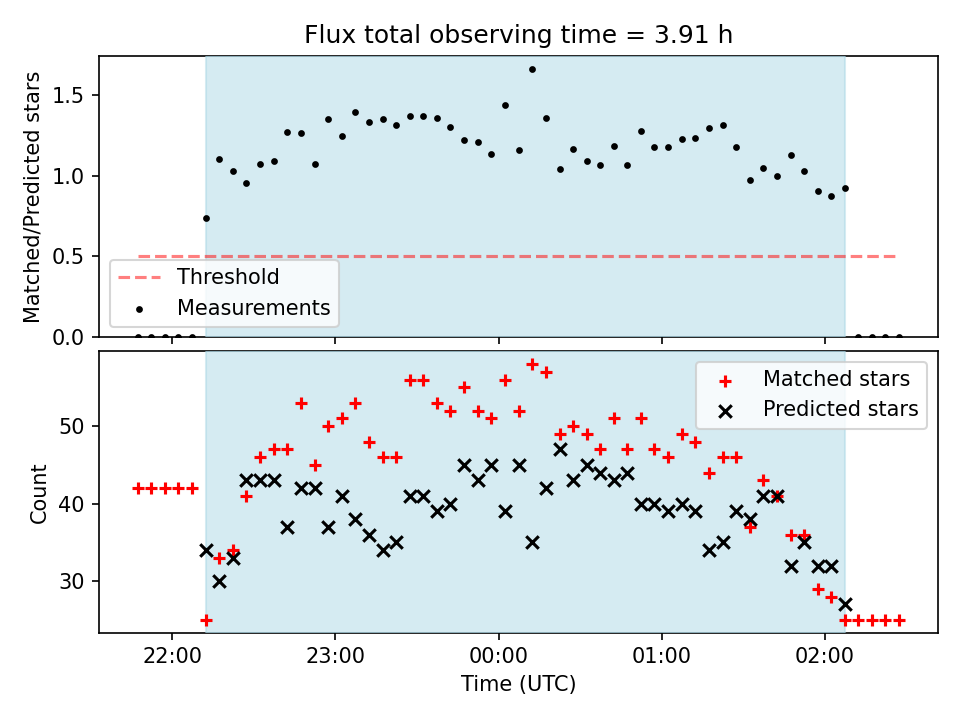 Flux total observing time = 3.91 h

Matched/Predicted stars

1.5
1.0
0.5
0.0

Threshold
Measurements

Count

50
40
30

Matched stars
Predicted stars

22:00
23:00
00:00
01:00
02:00

Time (UTC)